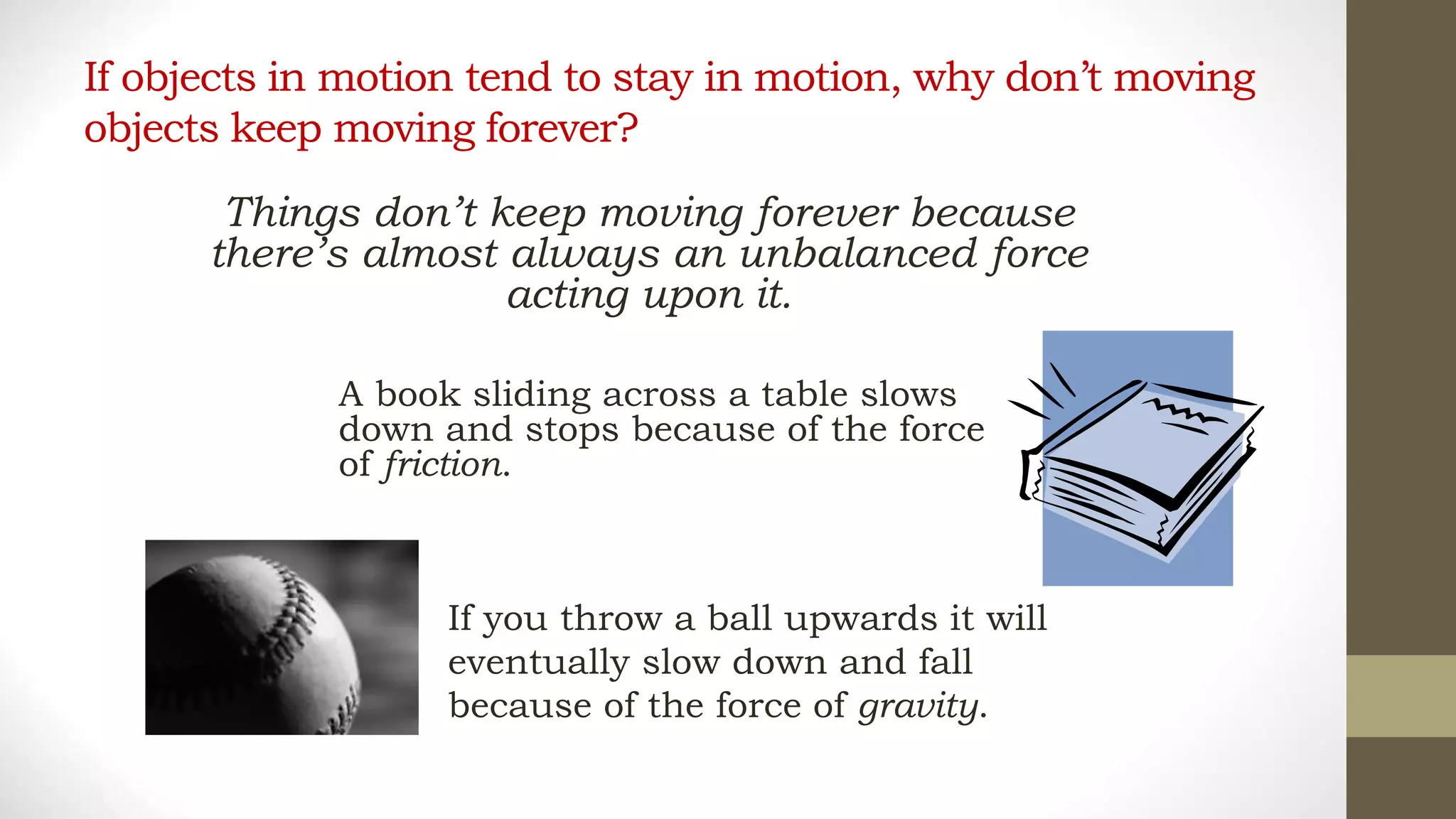 If objects in motion tend to stay in motion, why don't moving objects keep moving forever?

Things don't keep moving forever because there's almost always an unbalanced force acting upon it.

A book sliding across a table slows down and stops because of the force of friction.

If you throw a ball upwards it will eventually slow down and fall because of the force of gravity.